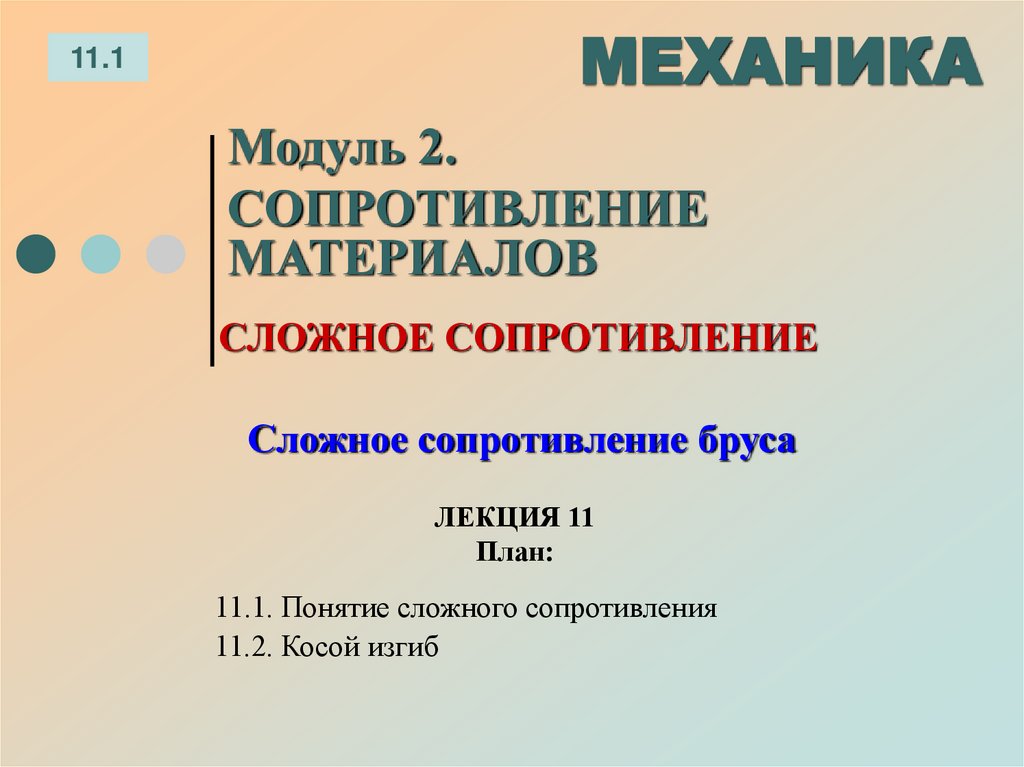 11.1

МЕХАНИКА

Модуль 2.
СОПРОТИВЛЕНИЕ МАТЕРИАЛОВ

СЛОЖНОЕ СОПРОТИВЛЕНИЕ

Сложное сопротивление бруса

ЛЕКЦИЯ 11
План:

11.1. Понятие сложного сопротивления
11.2. Косой изгиб